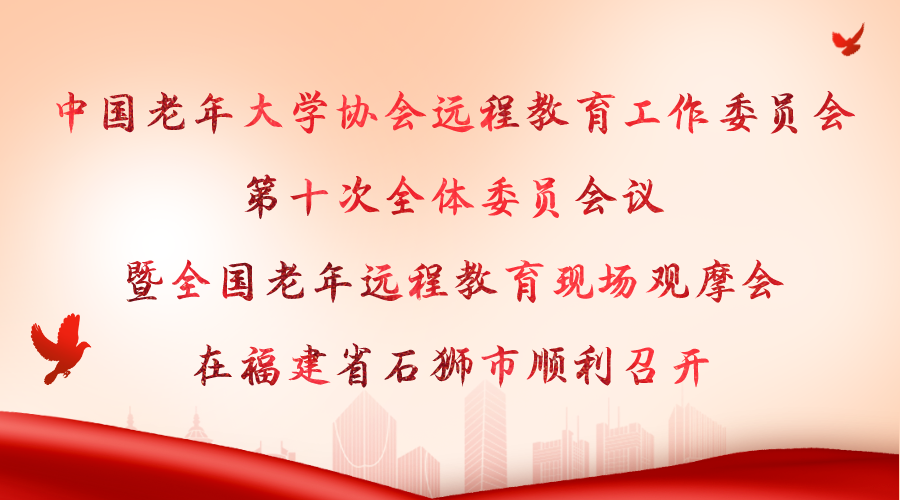 中国老年大学协会远程教育工作委员会
第十次全体委员会议
暨全国老年远程教育现场观摩会
在福建省石狮市顺利召开